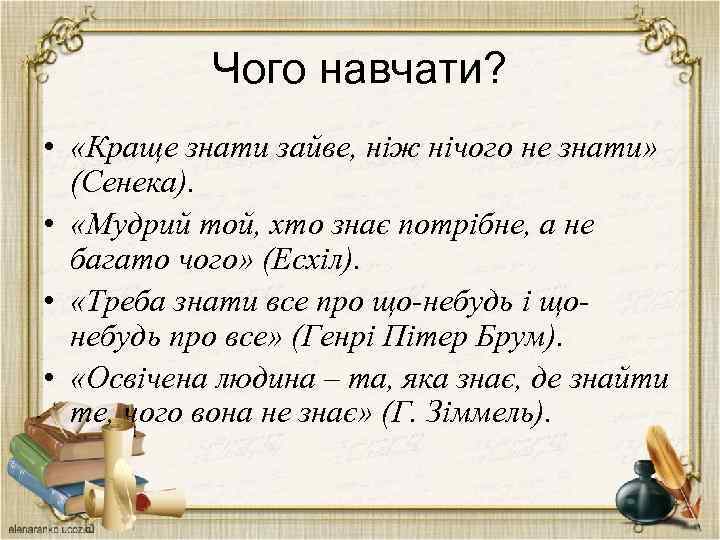 Чого навчати?

• «Краще знати зайве, ніж нічого не знати» (Сенека).

• «Мудрий той, хто знає потрібне, а не багато чого» (Есхіл).

• «Треба знати все про що-небудь і що-небудь про все» (Генрі Пітер Брум).

• «Освічена людина – та, яка знає, де знайти те, чого вона не знає» (Г. Зіммель).

elenaranko.ucoz.ru